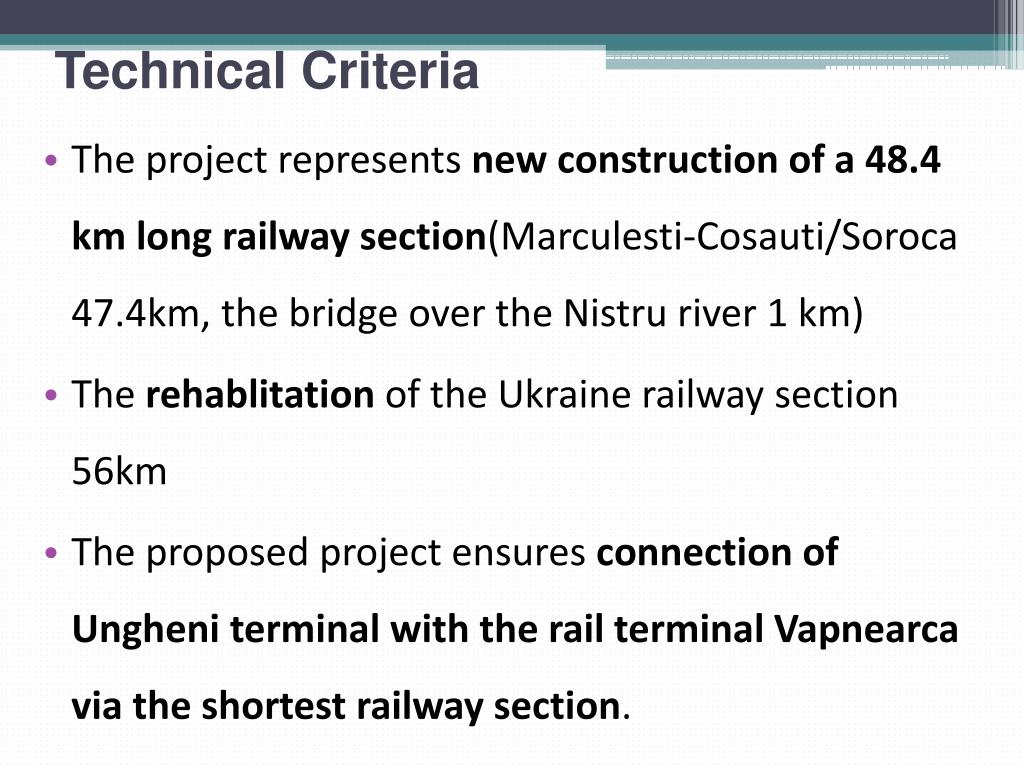 Technical Criteria

• The project represents new construction of a 48.4 km long railway section(Marculesti-Cosauti/Soroca 47.4km, the bridge over the Nistru river 1 km)

• The rehablitation of the Ukraine railway section 56km

• The proposed project ensures connection of Ungheni terminal with the rail terminal Vapnearca via the shortest railway section.